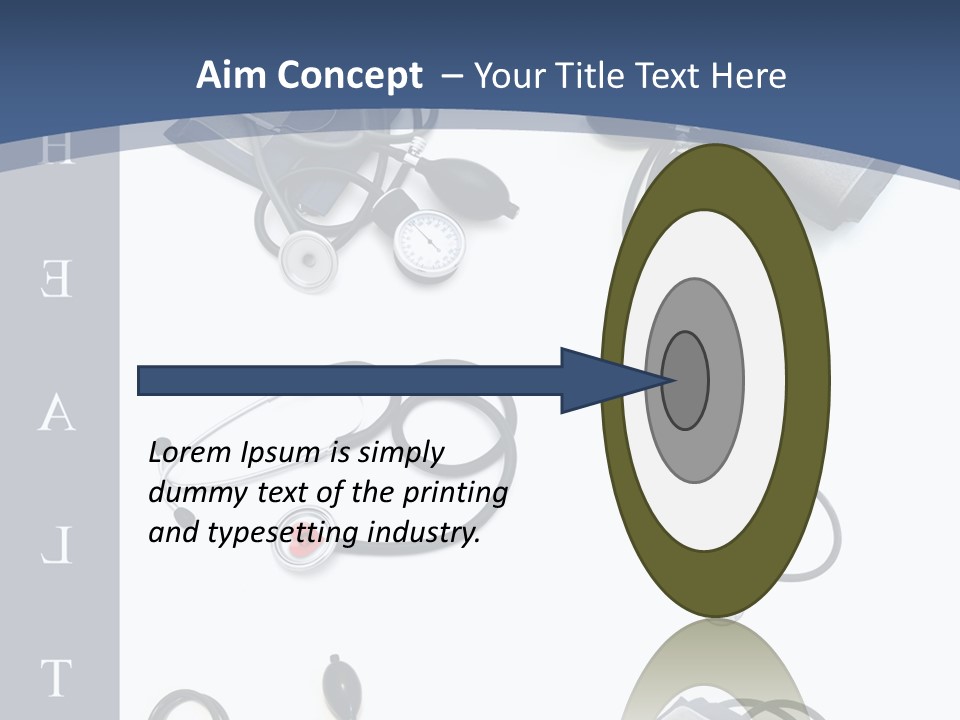 Aim Concept – Your Title Text Here

H
E
A
L
T

Lorem Ipsum is simply dummy text of the printing and typesetting industry.